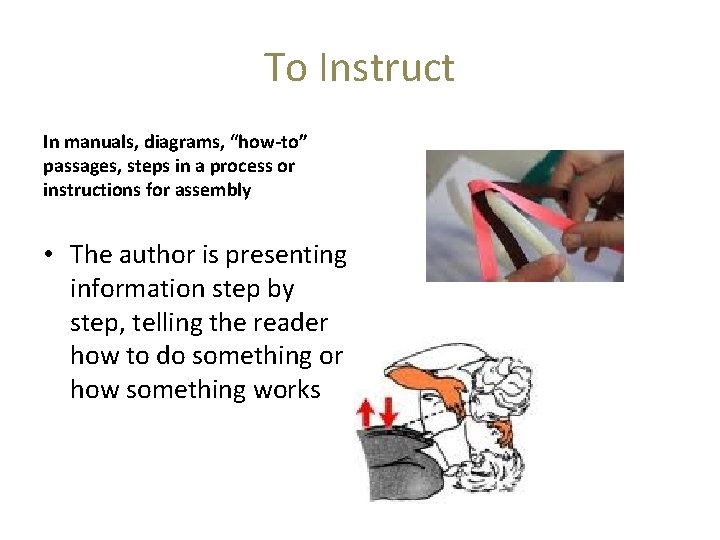 To Instruct

In manuals, diagrams, “how-to” passages, steps in a process or instructions for assembly

• The author is presenting information step by step, telling the reader how to do something or how something works